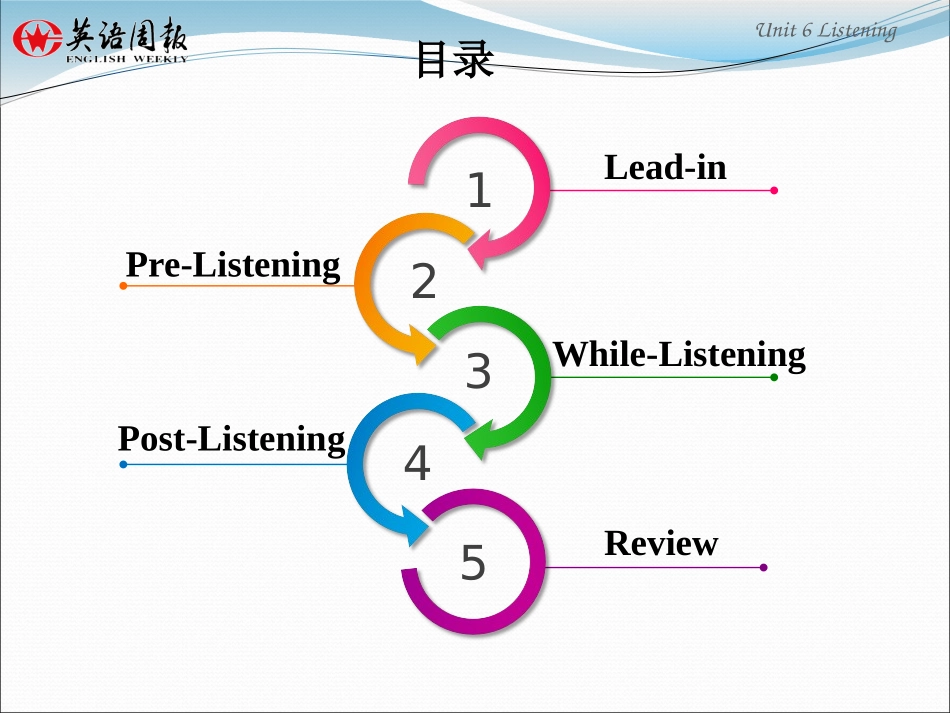 英语周报
ENGLISH WEEKLY

Unit 6 Listening

目录

1
Lead-in

2
Pre-Listening

3
While-Listening

4
Post-Listening

5
Review